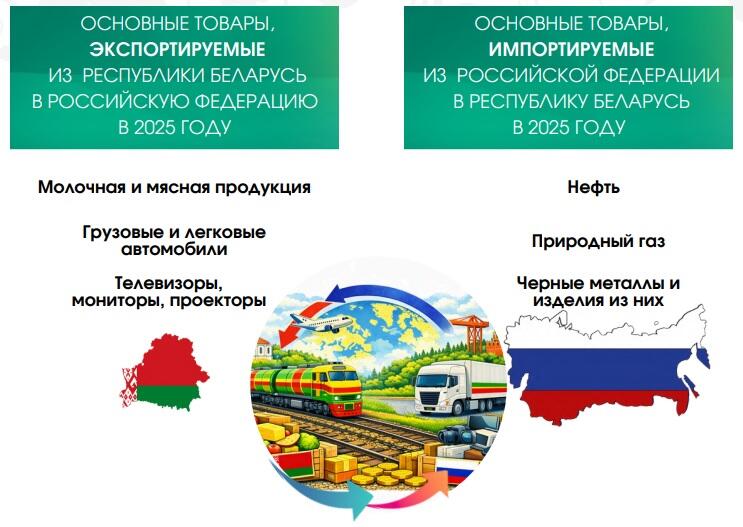 ОСНОВНЫЕ ТОВАРЫ, ЭКСПОРТИРУЕМЫЕ ИЗ РЕСПУБЛИКИ БЕЛАРУСЬ В РОССИЙСКУЮ ФЕДЕРАЦИЮ В 2025 ГОДУ

Молочная и мясная продукция

Грузовые и легковые автомобили

Телевизоры, мониторы, проекторы

ОСНОВНЫЕ ТОВАРЫ, ИМПОРТИРУЕМЫЕ ИЗ РОССИЙСКОЙ ФЕДЕРАЦИИ В РЕСПУБЛИКУ БЕЛАРУСЬ В 2025 ГОДУ

Нефть

Природный газ

Черные металлы и изделия из них